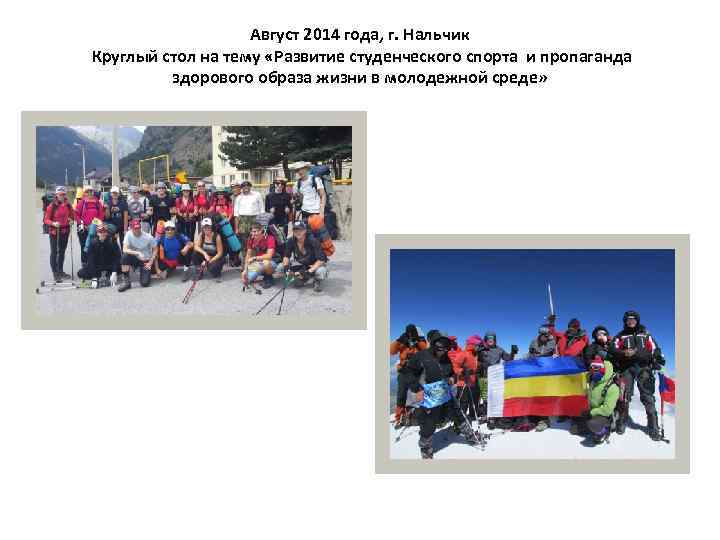 Август 2014 года, г. Нальчик
Круглый стол на тему «Развитие студенческого спорта и пропаганда здорового образа жизни в молодежной среде»